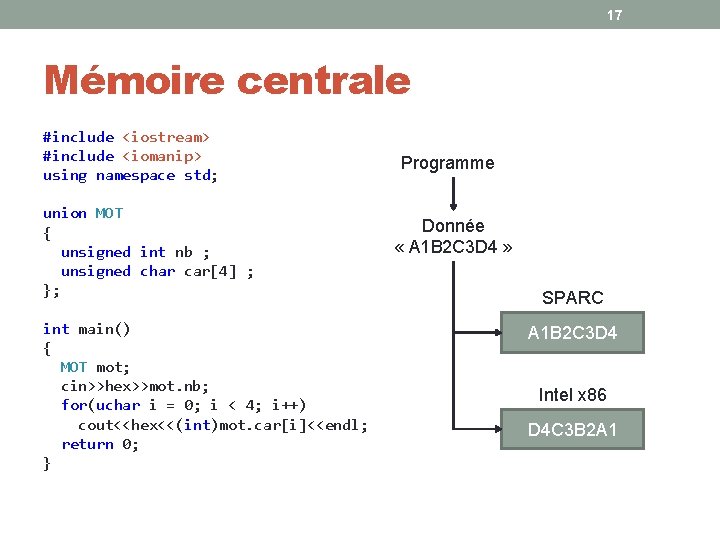 17

Mémoire centrale

#include <iostream>
#include <iomanip>
using namespace std;

union MOT
{
  unsigned int nb ;
  unsigned char car[4] ;
};

int main()
{
  MOT mot;
  cin>>hex>>mot.nb;
  for(uchar i = 0; i < 4; i++)
    cout<<hex<<(int)mot.car[i]<<endl;
  return 0;
}

Programme

Donnée
« A1B2C3D4 »

SPARC

A1B2C3D4

Intel x86

D4C3B2A1